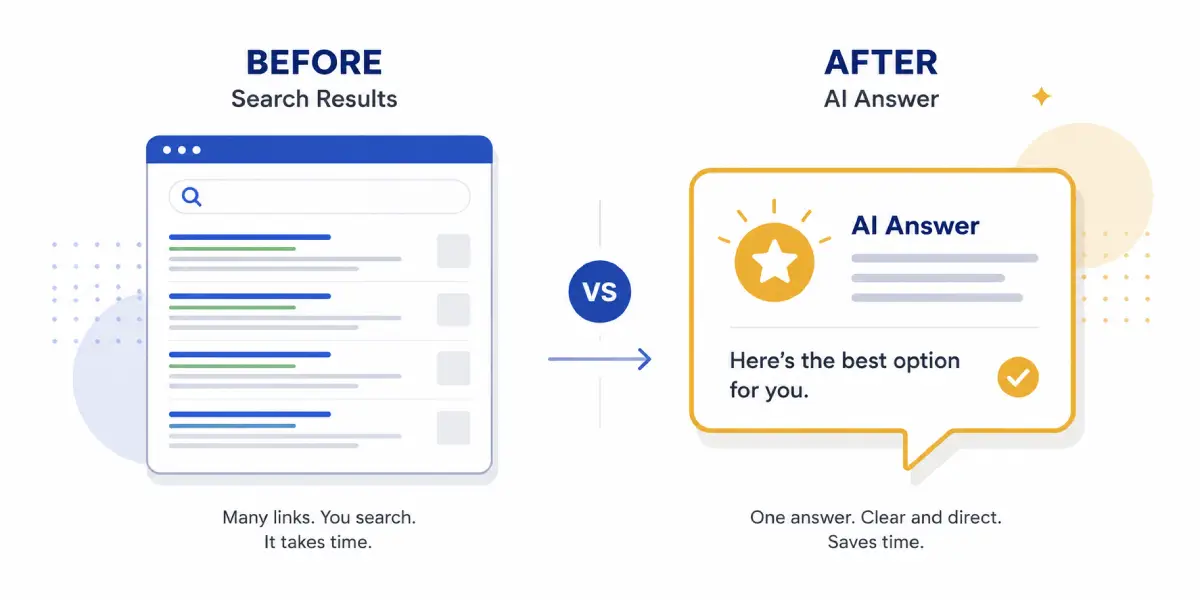 BEFORE
Search Results

Many links. You search.
It takes time.

VS

AFTER
AI Answer

AI Answer

Here's the best option for you.

One answer. Clear and direct.
Saves time.